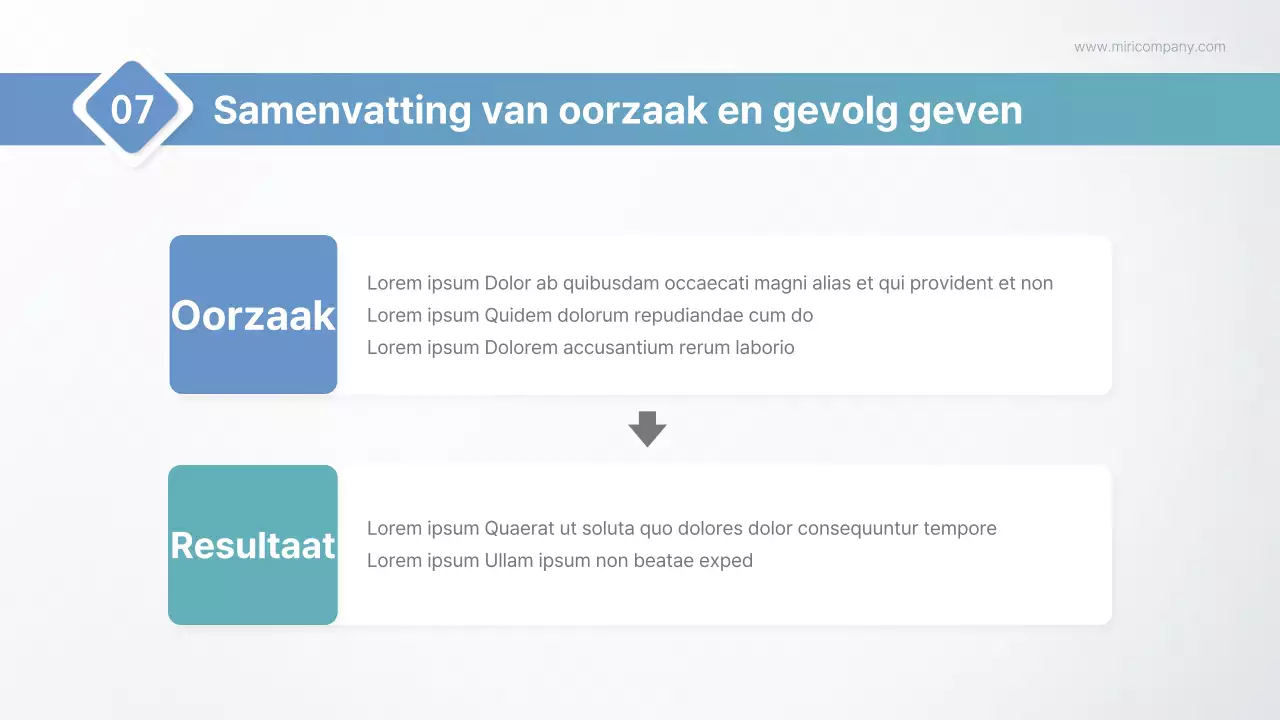 www.miricompany.com

07 Samenvatting van oorzaak en gevolg geven

Oorzaak

Lorem ipsum Dolor ab quibusdam occaecati magni alias et qui provident et non
Lorem ipsum Quidem dolorum repudiandae cum do
Lorem ipsum Dolorem accusantium rerum laborio

Resultaat

Lorem ipsum Quaerat ut soluta quo dolores dolor consequuntur tempore
Lorem ipsum Ullam ipsum non beatae exped